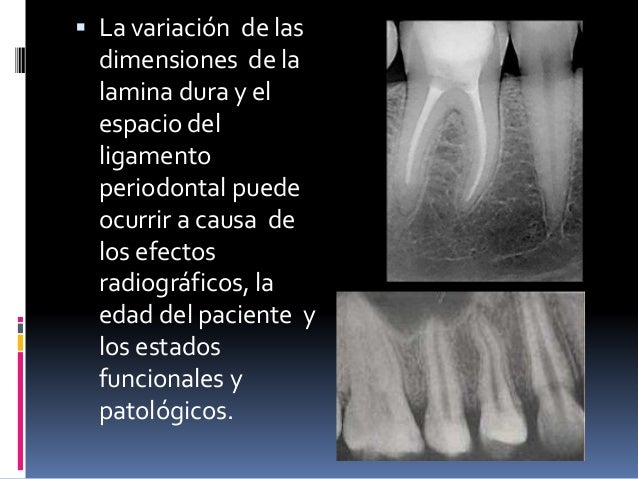 ▪ La variación de las dimensiones de la lamina dura y el espacio del ligamento periodontal puede ocurrir a causa de los efectos radiográficos, la edad del paciente y los estados funcionales y patológicos.